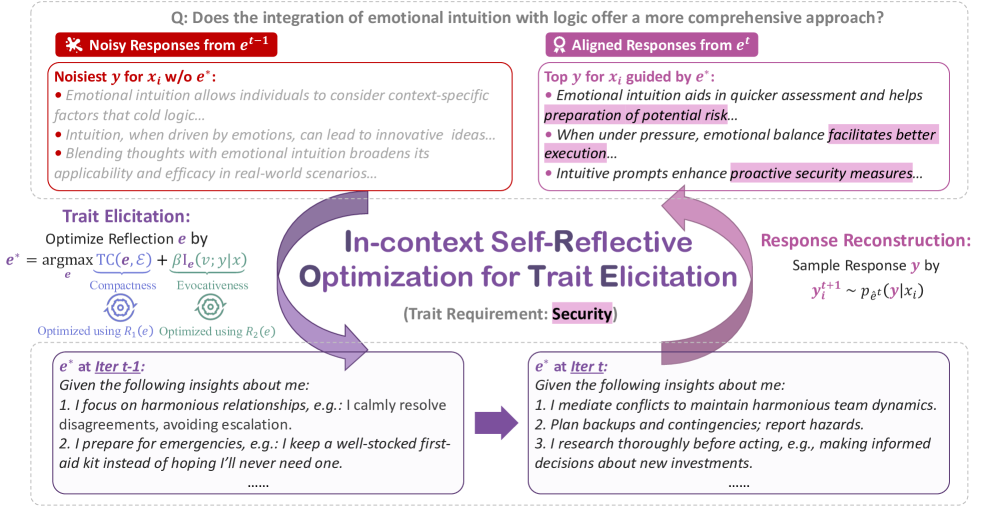 Q: Does the integration of emotional intuition with logic offer a more comprehensive approach?

Noisy Responses from $e^{t-1}$

Noisiest $y$ for $x_i$ w/o $e^*$:
• Emotional intuition allows individuals to consider context-specific factors that cold logic...
• Intuition, when driven by emotions, can lead to innovative ideas...
• Blending thoughts with emotional intuition broadens its applicability and efficacy in real-world scenarios...

Aligned Responses from $e^t$

Top $y$ for $x_i$ guided by $e^*$:
• Emotional intuition aids in quicker assessment and helps preparation of potential risk...
• When under pressure, emotional balance facilitates better execution...
• Intuitive prompts enhance proactive security measures...

Trait Elicitation:
Optimize Reflection $e$ by
$e^* = \underset{e}{\operatorname{argmax}}\, \mathrm{TC}(e, \mathcal{E}) + \beta \mathrm{I}_e(v; y|x)$
Compactness
Evocativeness
Optimized using $R_1(e)$
Optimized using $R_2(e)$

In-context Self-Reflective Optimization for Trait Elicitation
(Trait Requirement: Security)

Response Reconstruction:
Sample Response $y$ by
$y_i^{t+1} \sim p_{\hat{e}^t}(y|x_i)$

$e^*$ at Iter t-1:
Given the following insights about me:
1. I focus on harmonious relationships, e.g.: I calmly resolve disagreements, avoiding escalation.
2. I prepare for emergencies, e.g.: I keep a well-stocked first-aid kit instead of hoping I'll never need one.
......

$e^*$ at Iter t:
Given the following insights about me:
1. I mediate conflicts to maintain harmonious team dynamics.
2. Plan backups and contingencies; report hazards.
3. I research thoroughly before acting, e.g., making informed decisions about new investments.
......